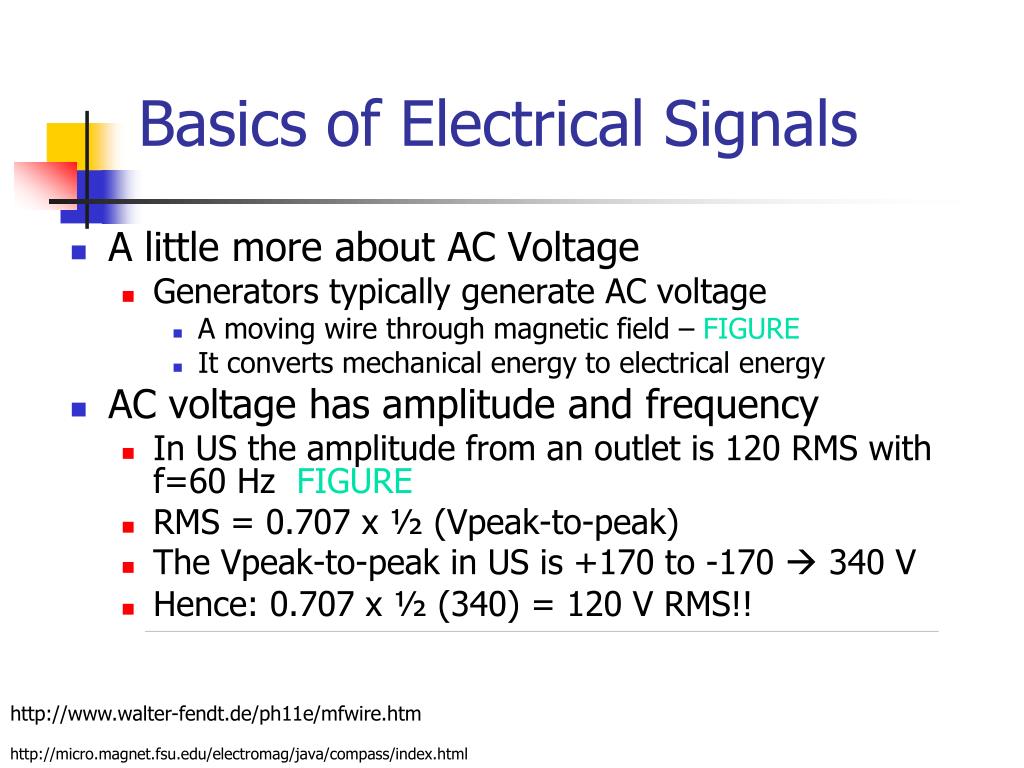 Basics of Electrical Signals

A little more about AC Voltage
Generators typically generate AC voltage
A moving wire through magnetic field – FIGURE
It converts mechanical energy to electrical energy

AC voltage has amplitude and frequency
In US the amplitude from an outlet is 120 RMS with f=60 Hz FIGURE
RMS = 0.707 x ½ (Vpeak-to-peak)
The Vpeak-to-peak in US is +170 to -170 → 340 V
Hence: 0.707 x ½ (340) = 120 V RMS!!

http://www.walter-fendt.de/ph11e/mfwire.htm

http://micro.magnet.fsu.edu/electromag/java/compass/index.html